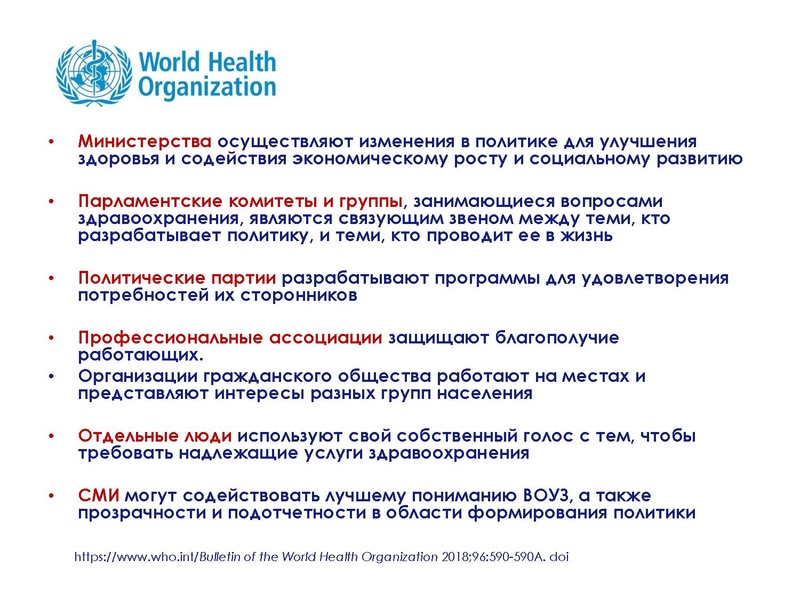 World Health Organization

• Министерства осуществляют изменения в политике для улучшения здоровья и содействия экономическому росту и социальному развитию

• Парламентские комитеты и группы, занимающиеся вопросами здравоохранения, являются связующим звеном между теми, кто разрабатывает политику, и теми, кто проводит ее в жизнь

• Политические партии разрабатывают программы для удовлетворения потребностей их сторонников

• Профессиональные ассоциации защищают благополучие работающих.
• Организации гражданского общества работают на местах и представляют интересы разных групп населения

• Отдельные люди используют свой собственный голос с тем, чтобы требовать надлежащие услуги здравоохранения

• СМИ могут содействовать лучшему пониманию ВОУЗ, а также прозрачности и подотчетности в области формирования политики

https://www.who.int/Bulletin of the World Health Organization 2018;96:590-590A. doi